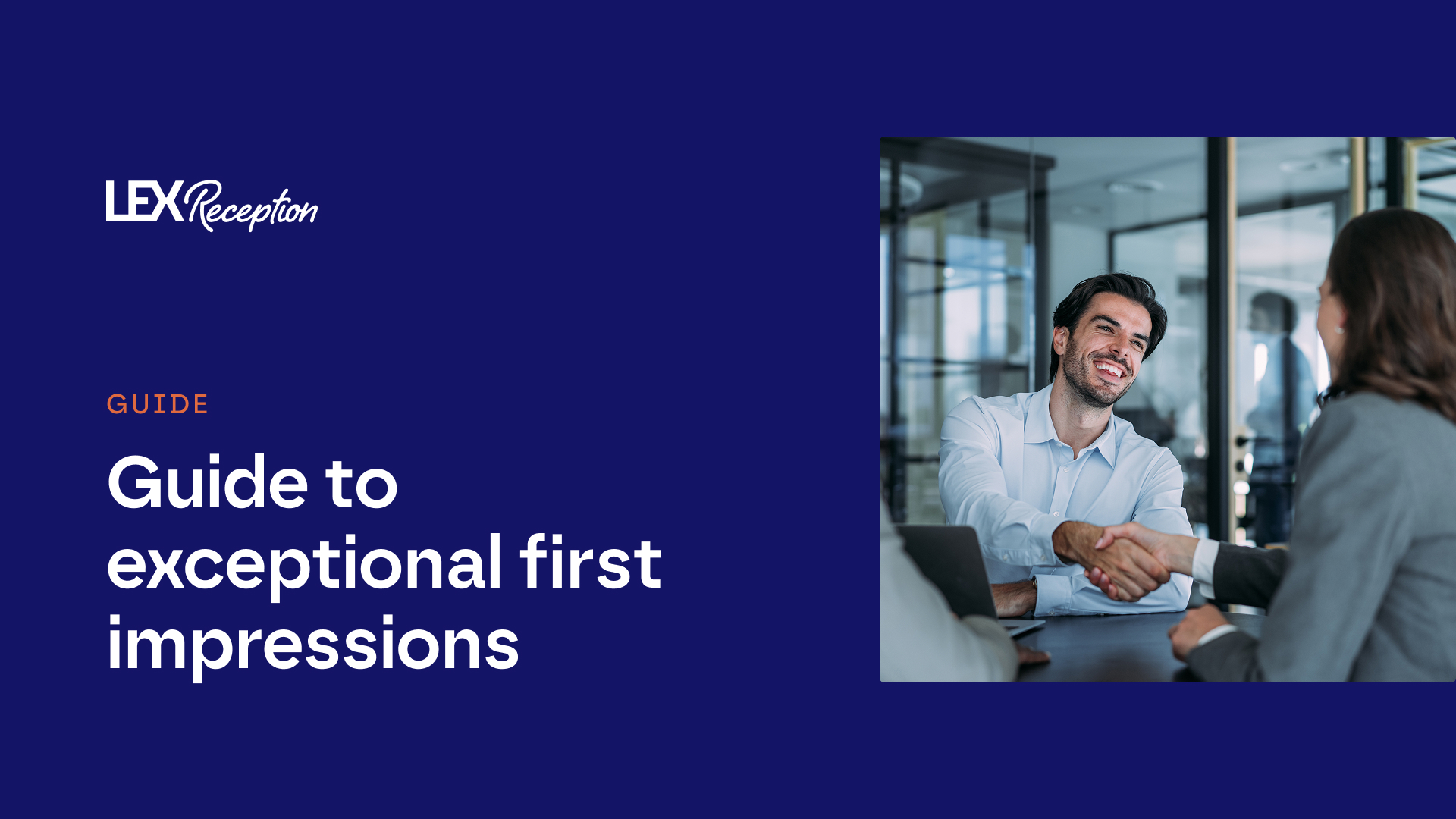 LEX Reception

GUIDE

Guide to exceptional first impressions